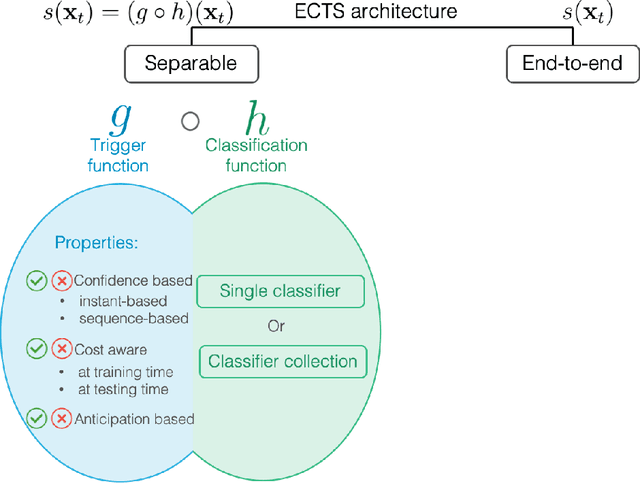 $s(\mathbf{x}_t) = (g \circ h)(\mathbf{x}_t)$ ECTS architecture $s(\mathbf{x}_t)$

Separable

End-to-end

$g$ $\circ$ $h$

Trigger function

Classification function

Properties:

Confidence based
• instant-based
• sequence-based

Cost aware
• at training time
• at testing time

Anticipation based

Single classifier

Or

Classifier collection